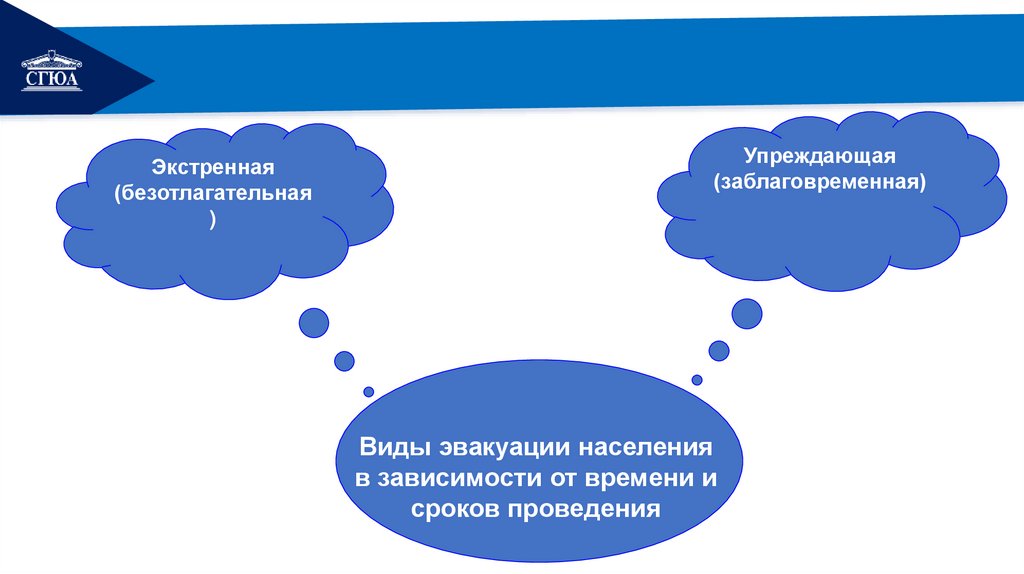 СГЮА

Экстренная (безотлагательная )

Упреждающая (заблаговременная)

Виды эвакуации населения в зависимости от времени и сроков проведения